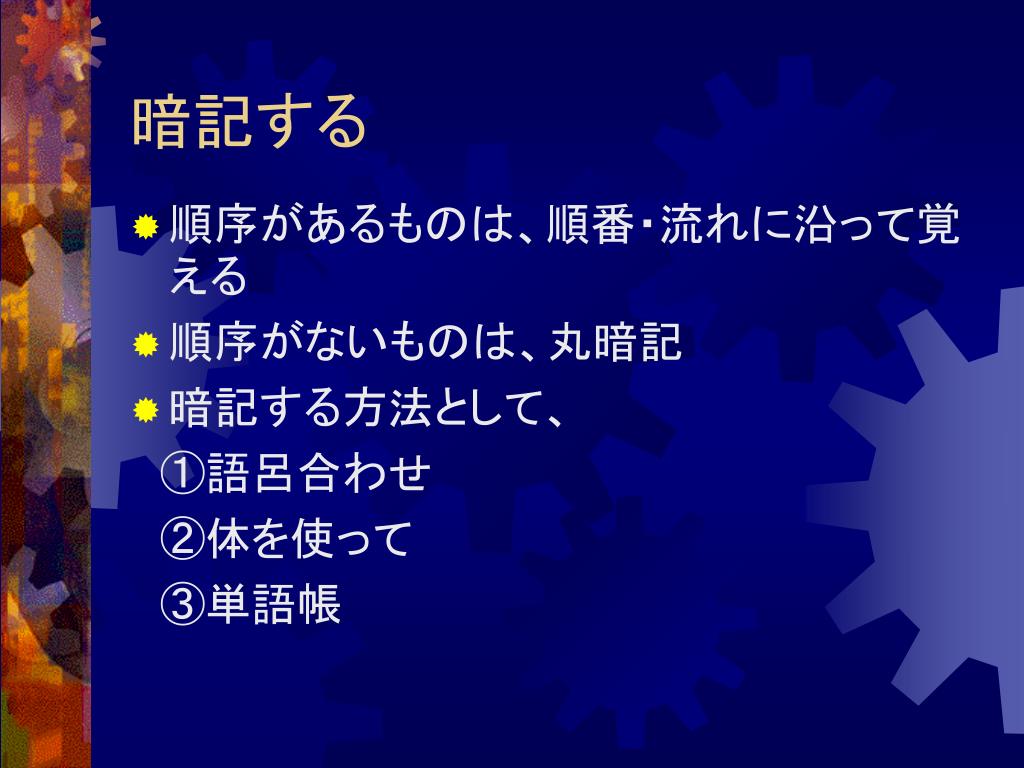 暗記する

順序があるものは、順番・流れに沿って覚える

順序がないものは、丸暗記

暗記する方法として、

①語呂合わせ

②体を使って

③単語帳